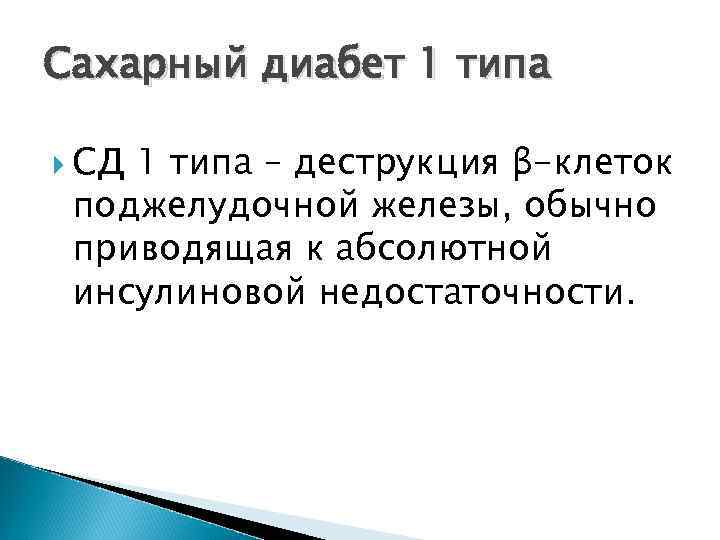 Сахарный диабет 1 типа

СД 1 типа – деструкция β-клеток поджелудочной железы, обычно приводящая к абсолютной инсулиновой недостаточности.